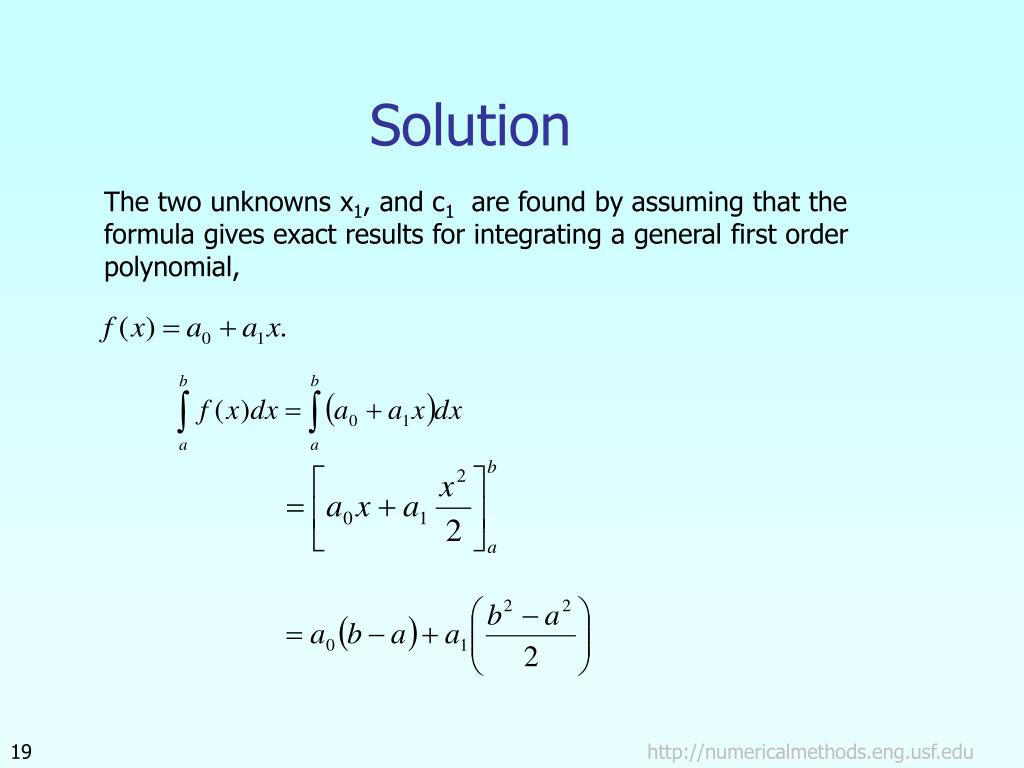 Solution

The two unknowns $x_1$, and $c_1$ are found by assuming that the formula gives exact results for integrating a general first order polynomial,

$f(x) = a_0 + a_1 x.$

$\int_a^b f(x)dx = \int_a^b (a_0 + a_1 x)dx$

$= \left[ a_0 x + a_1 \frac{x^2}{2} \right]_a^b$

$= a_0(b-a) + a_1\left(\frac{b^2 - a^2}{2}\right)$

19

http://numericalmethods.eng.usf.edu